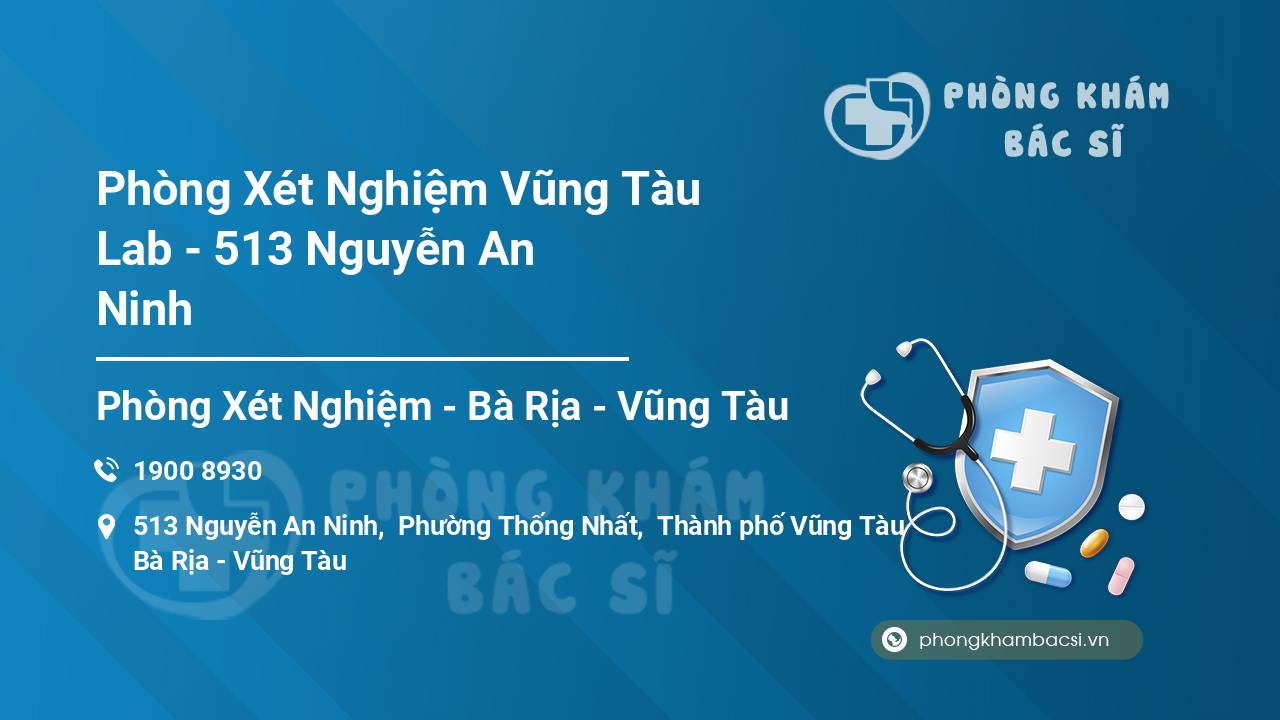 PHÒNG KHÁM
BÁC SĨ

Phòng Xét Nghiệm Vũng Tàu Lab - 513 Nguyễn An Ninh

Phòng Xét Nghiệm - Bà Rịa - Vũng Tàu

1900 8930

513 Nguyễn An Ninh, Phường Thống Nhất, Thành phố Vũng Tàu
Bà Rịa - Vũng Tàu

PHÒNG KHÁM
BÁC SĨ

phongkhambacsi.vn